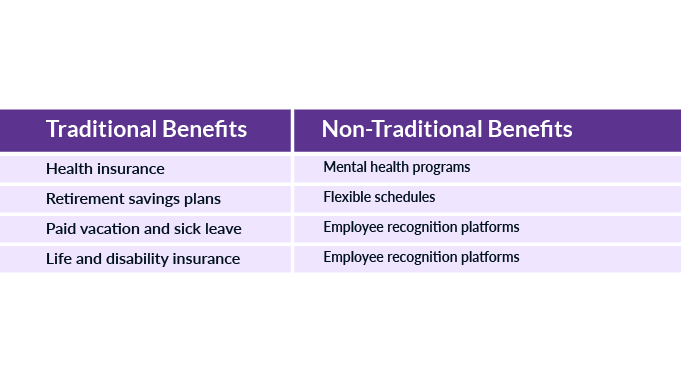 | Traditional Benefits | Non-Traditional Benefits |
|---|---|
| Health insurance | Mental health programs |
| Retirement savings plans | Flexible schedules |
| Paid vacation and sick leave | Employee recognition platforms |
| Life and disability insurance | Employee recognition platforms |